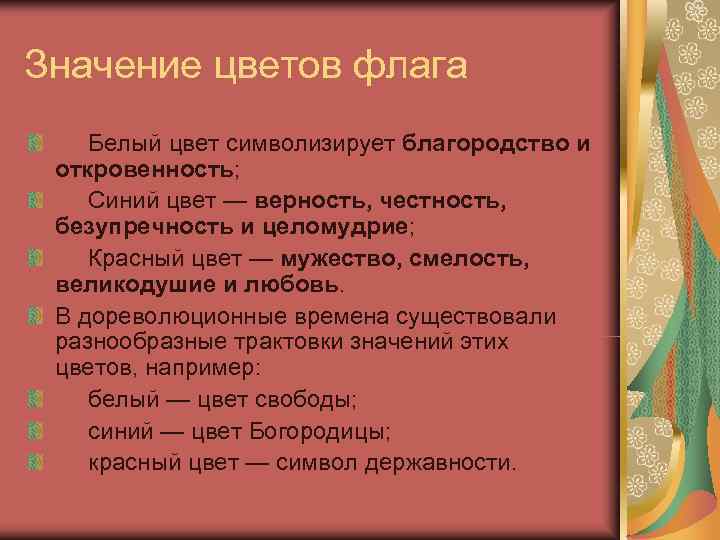 Значение цветов флага

Белый цвет символизирует благородство и откровенность;

Синий цвет — верность, честность, безупречность и целомудрие;

Красный цвет — мужество, смелость, великодушие и любовь.

В дореволюционные времена существовали разнообразные трактовки значений этих цветов, например:

белый — цвет свободы;

синий — цвет Богородицы;

красный цвет — символ державности.